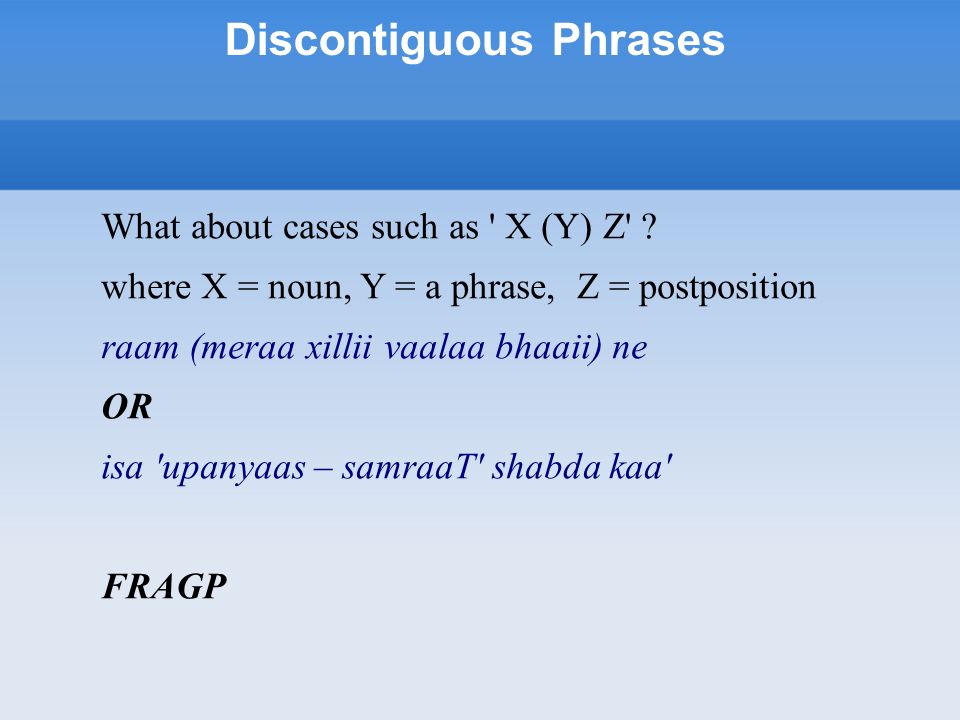 Discontiguous Phrases

What about cases such as ' X (Y) Z' ?

where X = noun, Y = a phrase, Z = postposition

raam (meraa xillii vaalaa bhaaii) ne

OR

isa 'upanyaas – samraaT' shabda kaa'

FRAGP